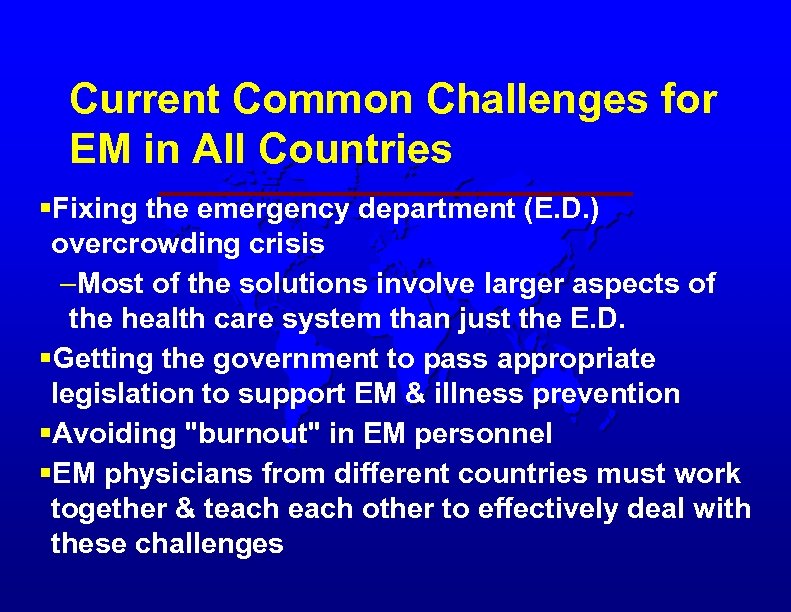 Current Common Challenges for EM in All Countries

▪Fixing the emergency department (E.D.) overcrowding crisis

–Most of the solutions involve larger aspects of the health care system than just the E.D.

▪Getting the government to pass appropriate legislation to support EM & illness prevention

▪Avoiding "burnout" in EM personnel

▪EM physicians from different countries must work together & teach each other to effectively deal with these challenges